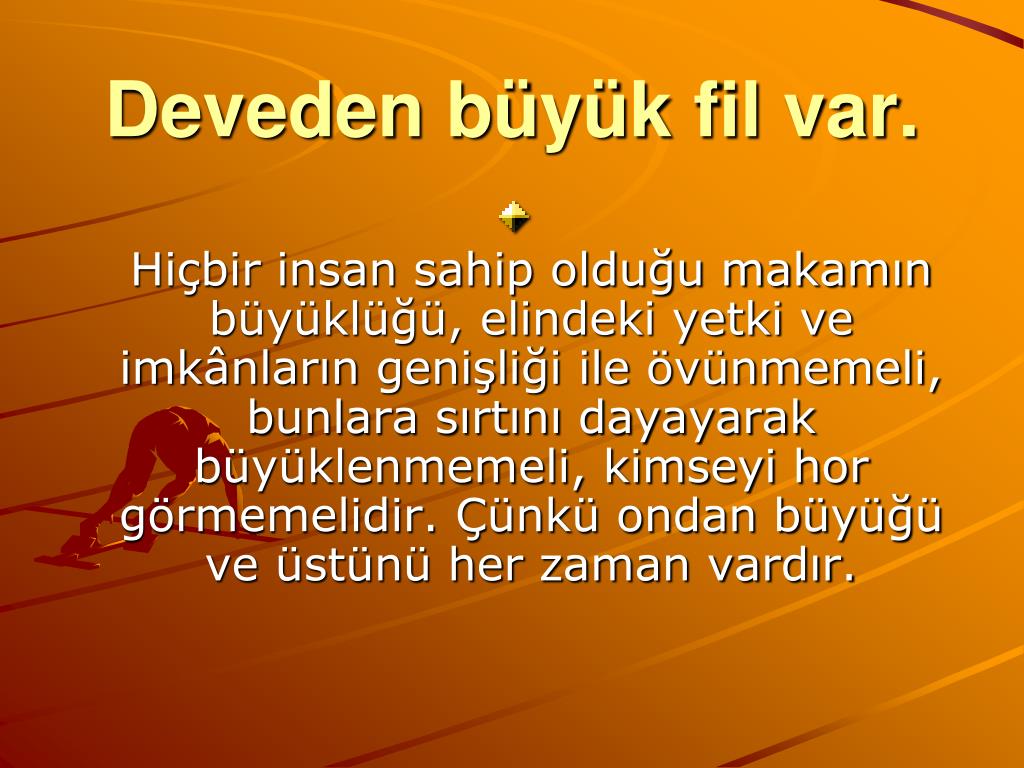 Deveden büyük fil var.

Hiçbir insan sahip olduğu makamın büyüklüğü, elindeki yetki ve imkânların genişliği ile övünmemeli, bunlara sırtını dayayarak büyüklenmemeli, kimseyi hor görmemelidir. Çünkü ondan büyüğü ve üstünü her zaman vardır.